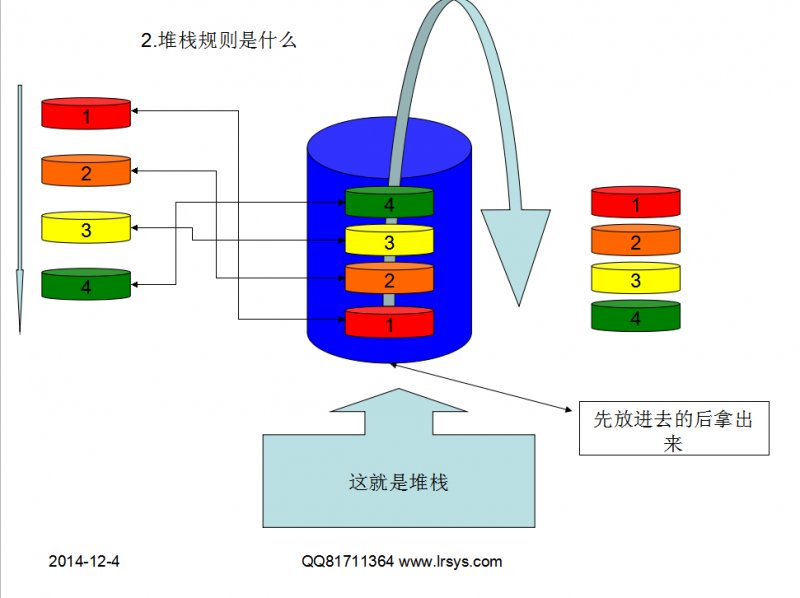 2.堆栈规则是什么

1

2

3

4

4

3

2

1

1

2

3

4

先放进去的后拿出来

这就是堆栈

2014-12-4

QQ81711364 www.lrsys.com